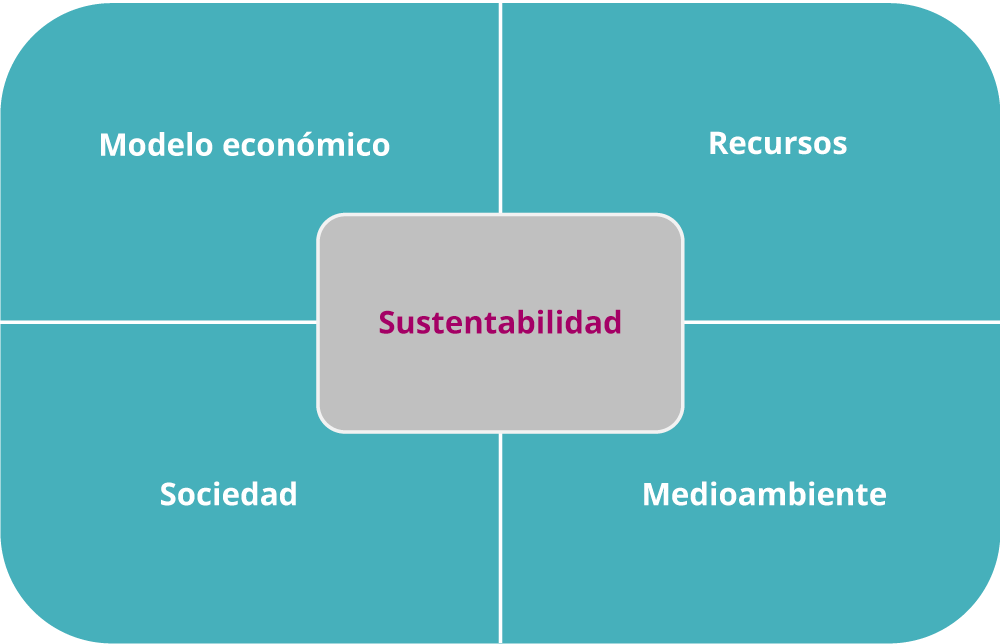 Modelo económico

Recursos

Sustentabilidad

Sociedad

Medioambiente